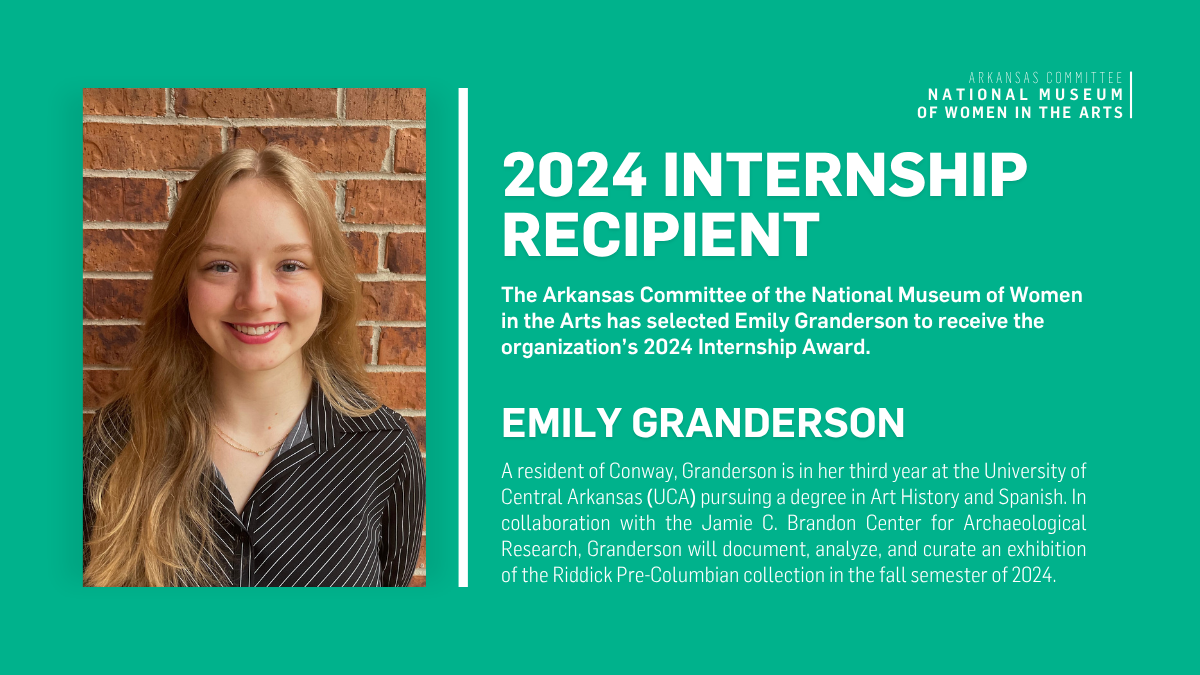 ARKANSAS COMMITTEE
NATIONAL MUSEUM
OF WOMEN IN THE ARTS

2024 INTERNSHIP RECIPIENT

The Arkansas Committee of the National Museum of Women in the Arts has selected Emily Granderson to receive the organization's 2024 Internship Award.

EMILY GRANDERSON

A resident of Conway, Granderson is in her third year at the University of Central Arkansas (UCA) pursuing a degree in Art History and Spanish. In collaboration with the Jamie C. Brandon Center for Archaeological Research, Granderson will document, analyze, and curate an exhibition of the Riddick Pre-Columbian collection in the fall semester of 2024.